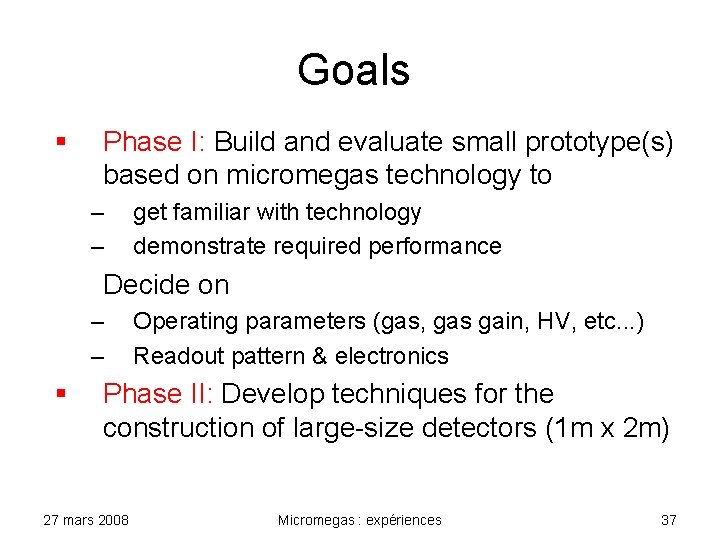 Goals

▪ Phase I: Build and evaluate small prototype(s) based on micromegas technology to
– get familiar with technology
– demonstrate required performance

Decide on
– Operating parameters (gas, gas gain, HV, etc...)
– Readout pattern & electronics

▪ Phase II: Develop techniques for the construction of large-size detectors (1m x 2m)

27 mars 2008 Micromegas : expériences 37